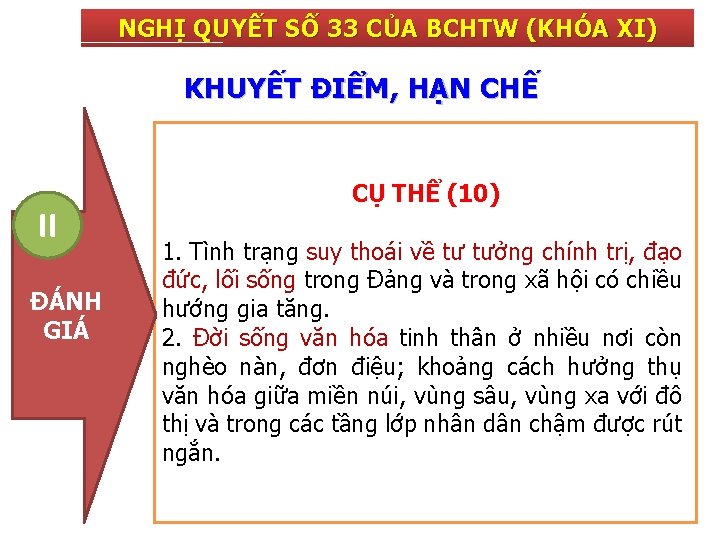 NGHỊ QUYẾT SỐ 33 CỦA BCHTW (KHÓA XI)

KHUYẾT ĐIỂM, HẠN CHẾ

II

ĐÁNH GIÁ

CỤ THỂ (10)

1. Tình trạng suy thoái về tư tưởng chính trị, đạo đức, lối sống trong Đảng và trong xã hội có chiều hướng gia tăng.
2. Đời sống văn hóa tinh thần ở nhiều nơi còn nghèo nàn, đơn điệu; khoảng cách hưởng thụ văn hóa giữa miền núi, vùng sâu, vùng xa với đô thị và trong các tầng lớp nhân dân chậm được rút ngắn.